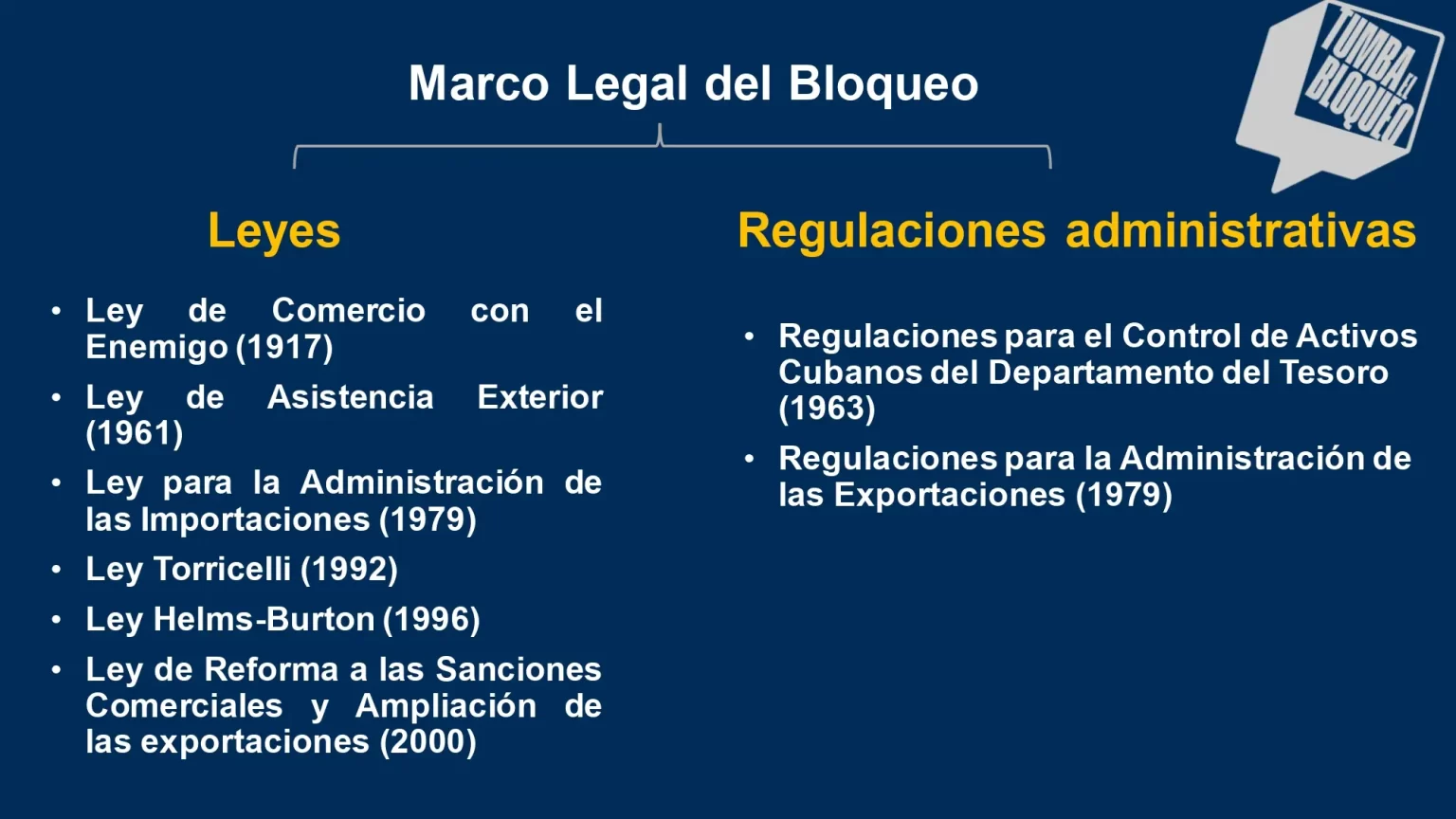 Marco Legal del Bloqueo

TUMBA EL BLOQUEO

Leyes

• Ley de Comercio con el Enemigo (1917)
• Ley de Asistencia Exterior (1961)
• Ley para la Administración de las Importaciones (1979)
• Ley Torricelli (1992)
• Ley Helms-Burton (1996)
• Ley de Reforma a las Sanciones Comerciales y Ampliación de las exportaciones (2000)

Regulaciones administrativas

• Regulaciones para el Control de Activos Cubanos del Departamento del Tesoro (1963)
• Regulaciones para la Administración de las Exportaciones (1979)